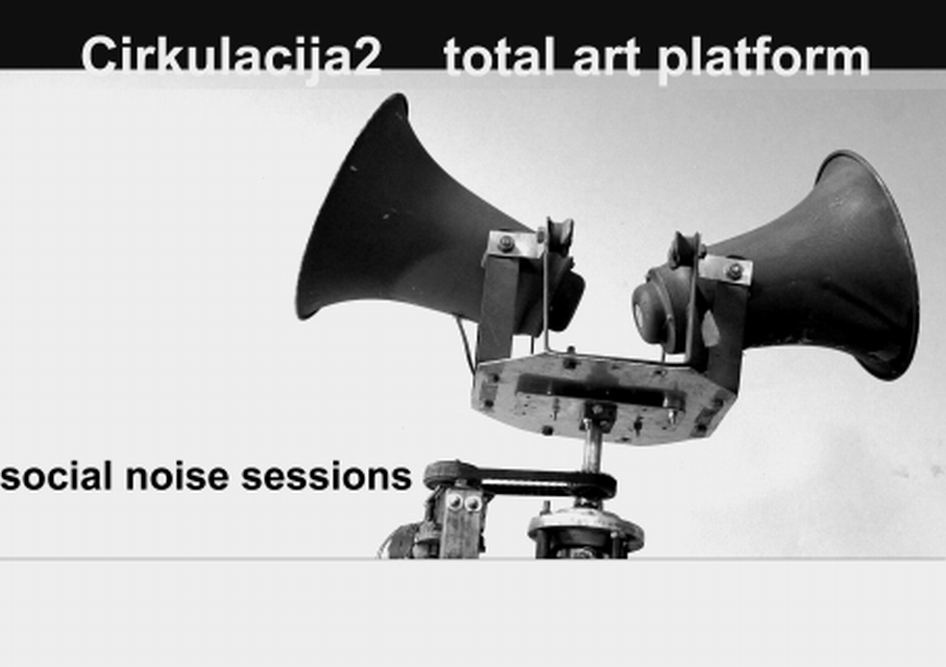 Cirkulacija2 total art platform

social noise sessions